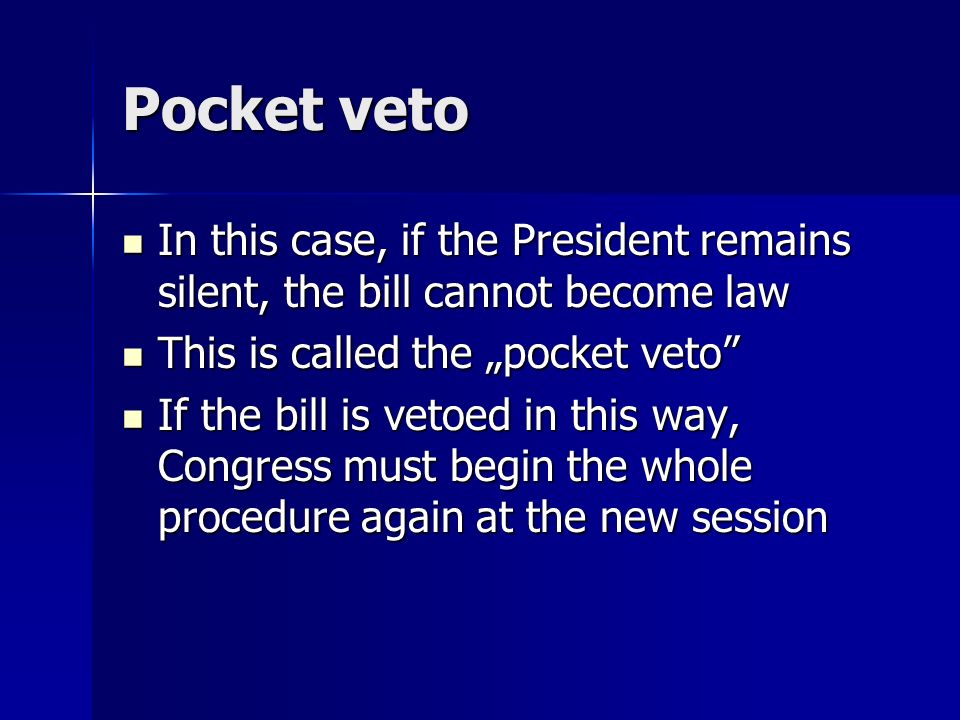 Pocket veto

- In this case, if the President remains silent, the bill cannot become law
- This is called the „pocket veto”
- If the bill is vetoed in this way, Congress must begin the whole procedure again at the new session